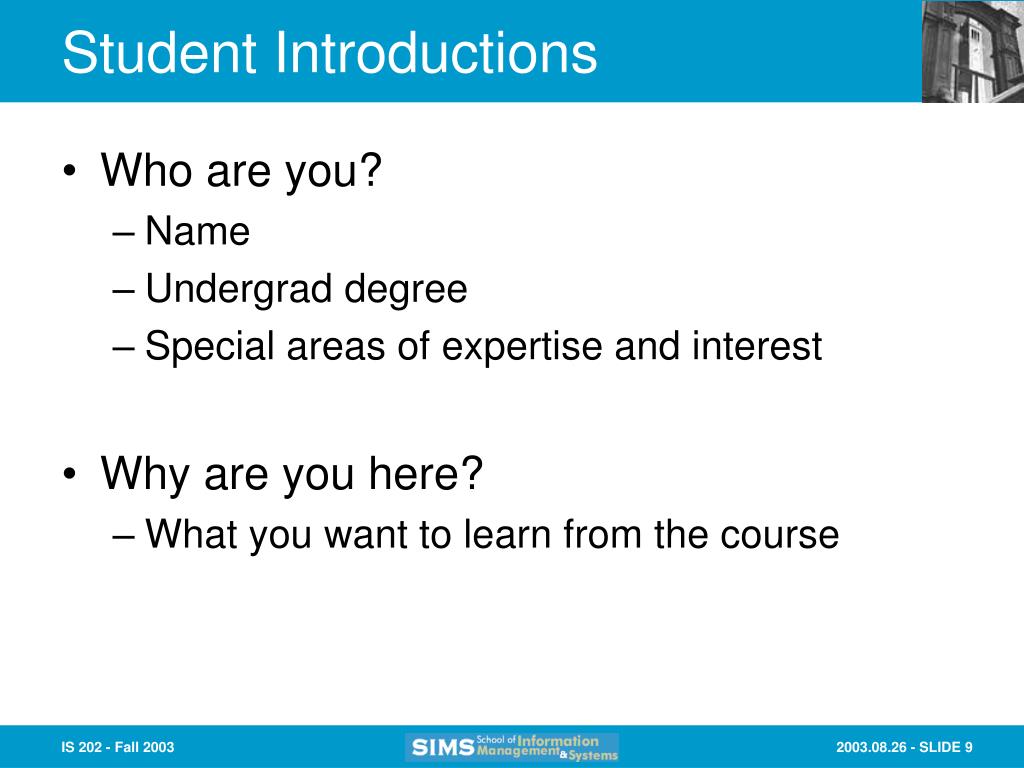 Student Introductions

• Who are you?
– Name
– Undergrad degree
– Special areas of expertise and interest

• Why are you here?
– What you want to learn from the course

IS 202 - Fall 2003

SIMS School of Information Management & Systems

2003.08.26 - SLIDE 9